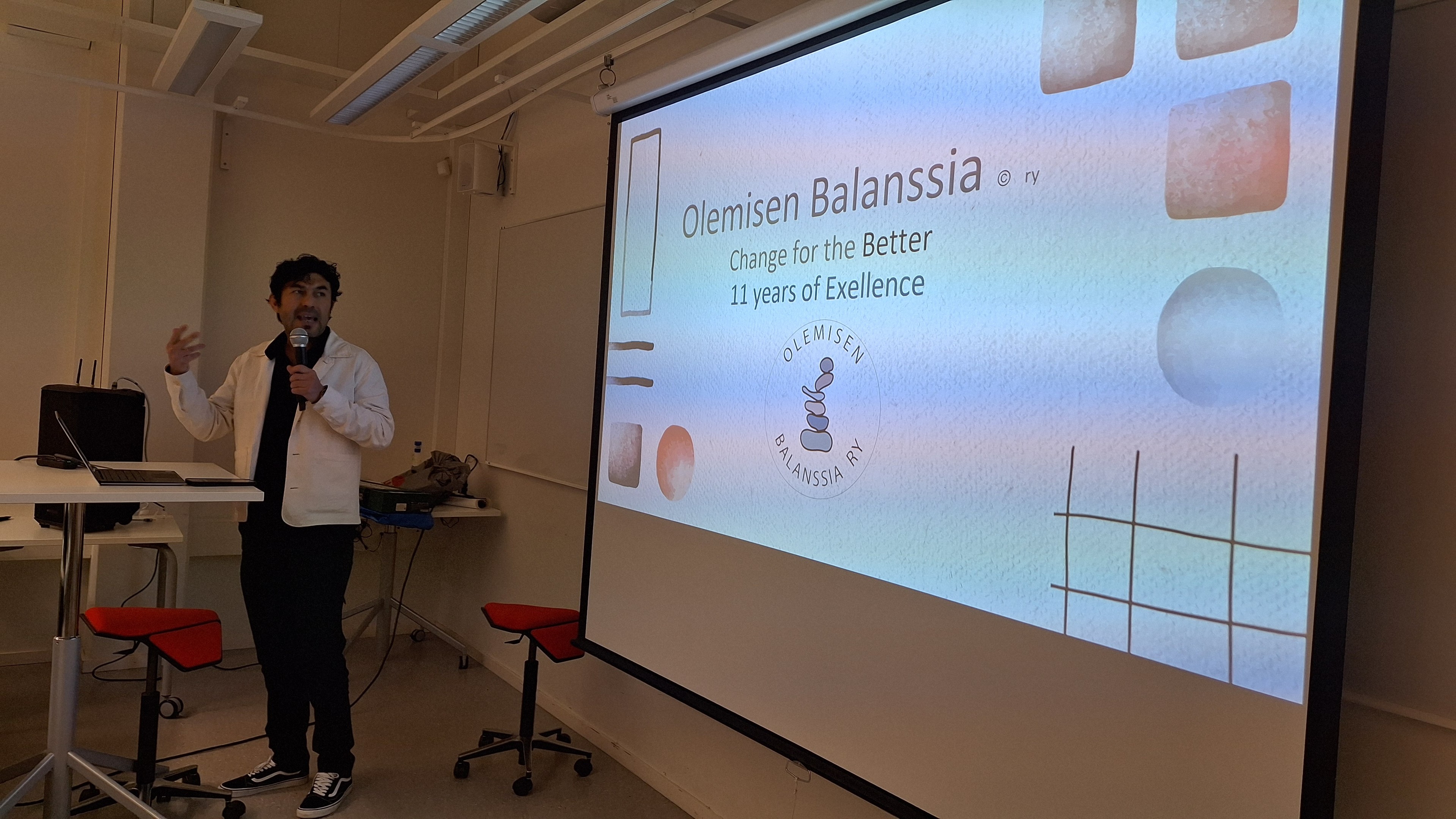 Olemisen Balanssia © ry
Change for the Better
11 years of Exellence

OLEMISEN
BALANSSIA RY